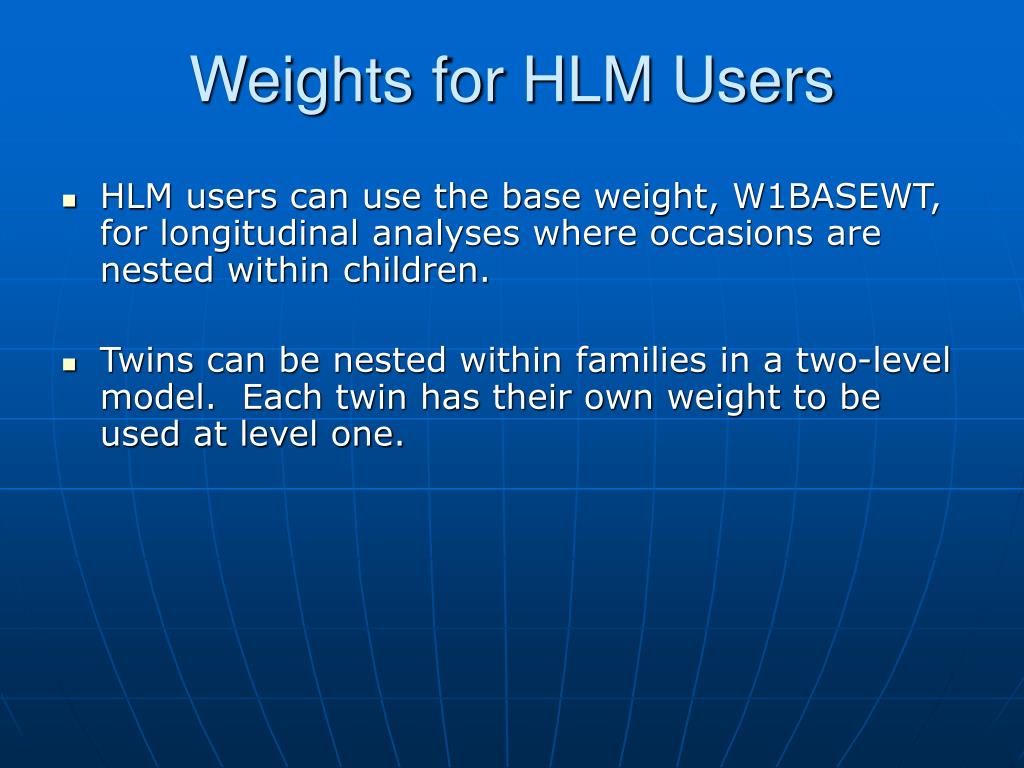 Weights for HLM Users

- HLM users can use the base weight, W1BASEWT, for longitudinal analyses where occasions are nested within children.

- Twins can be nested within families in a two-level model.  Each twin has their own weight to be used at level one.